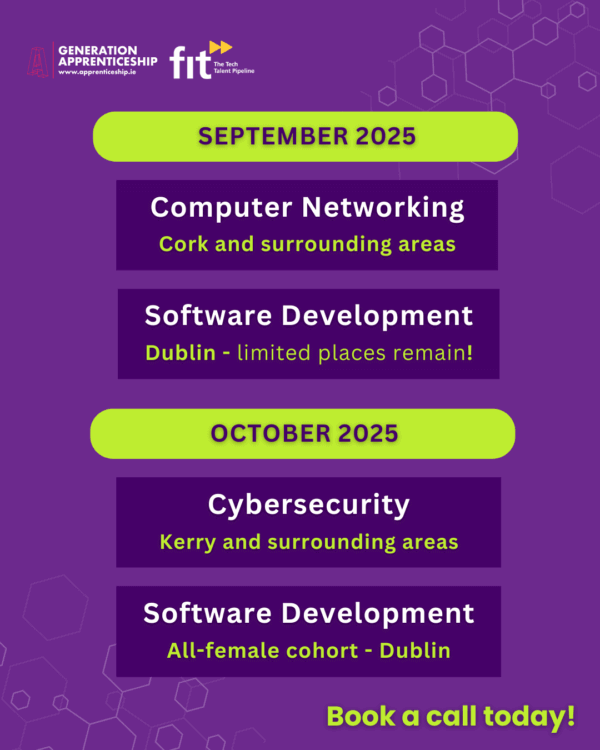 GENERATION APPRENTICESHIP
www.apprenticeship.ie

fit
The Tech Talent Pipeline

SEPTEMBER 2025

Computer Networking
Cork and surrounding areas

Software Development
Dublin - limited places remain!

OCTOBER 2025

Cybersecurity
Kerry and surrounding areas

Software Development
All-female cohort - Dublin

Book a call today!